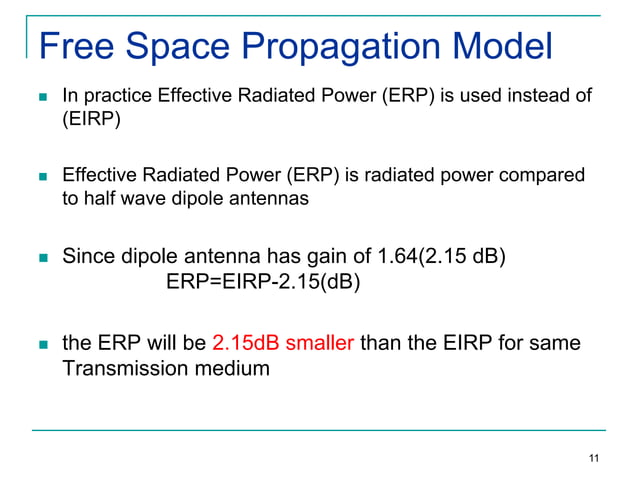 Free Space Propagation Model

In practice Effective Radiated Power (ERP) is used instead of (EIRP)

Effective Radiated Power (ERP) is radiated power compared to half wave dipole antennas

Since dipole antenna has gain of 1.64(2.15 dB)
ERP=EIRP-2.15(dB)

the ERP will be 2.15dB smaller than the EIRP for same Transmission medium

11